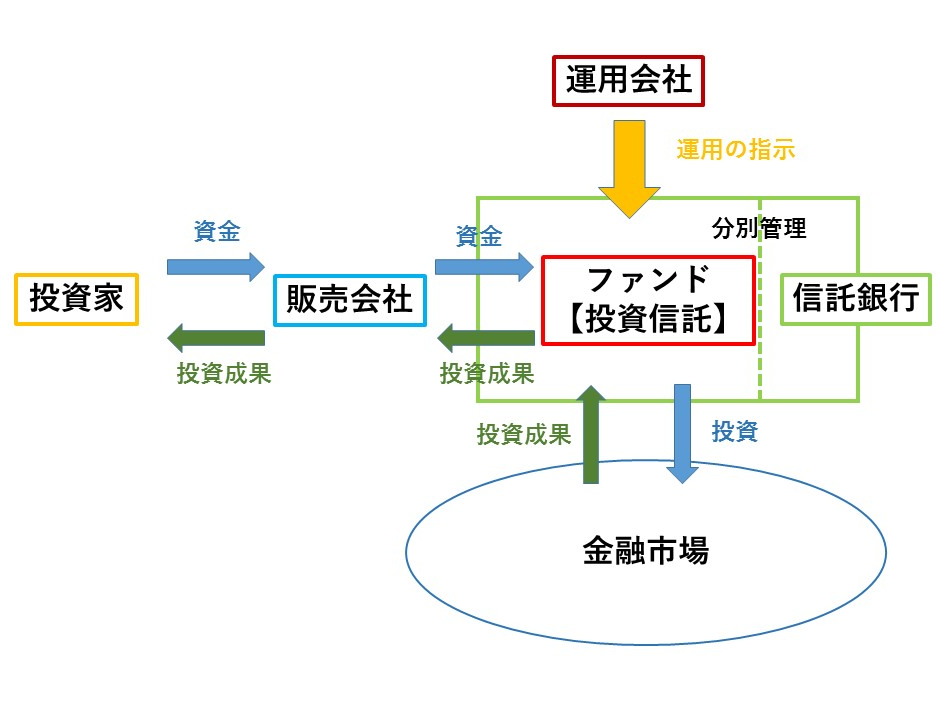 運用会社

運用の指示

分別管理

資金

資金

投資家

販売会社

ファンド
【投資信託】

信託銀行

投資成果

投資成果

投資成果

投資

金融市場